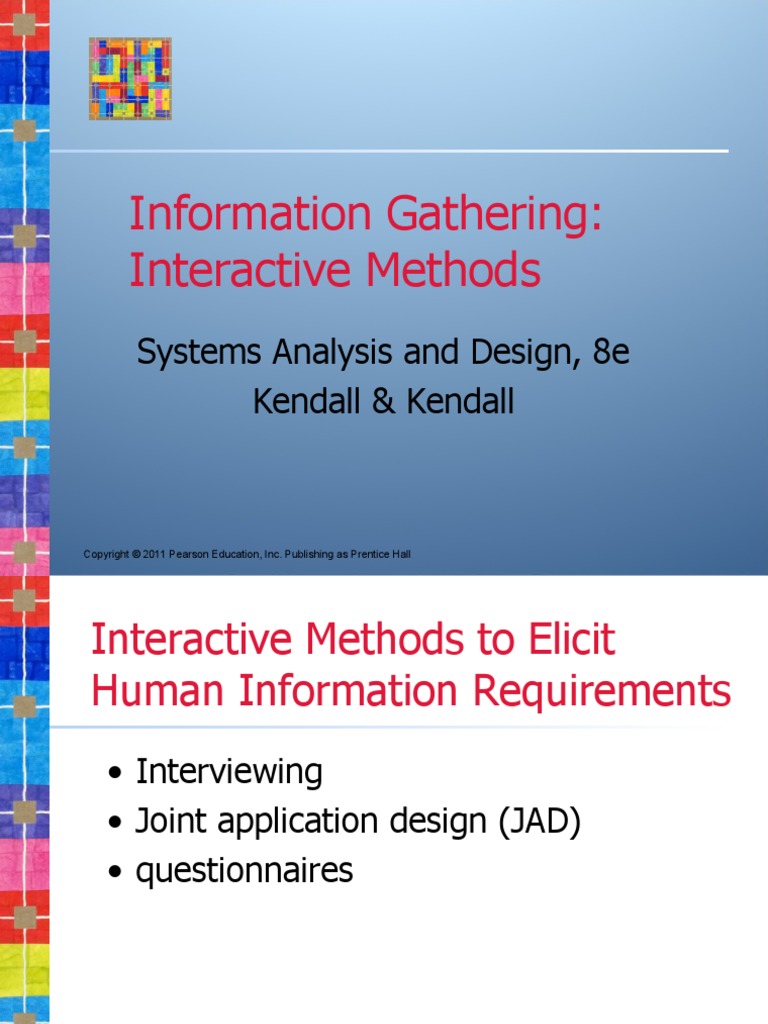 Information Gathering: Interactive Methods

Systems Analysis and Design, 8e
Kendall & Kendall

Copyright © 2011 Pearson Education, Inc. Publishing as Prentice Hall

Interactive Methods to Elicit Human Information Requirements

• Interviewing
• Joint application design (JAD)
• questionnaires